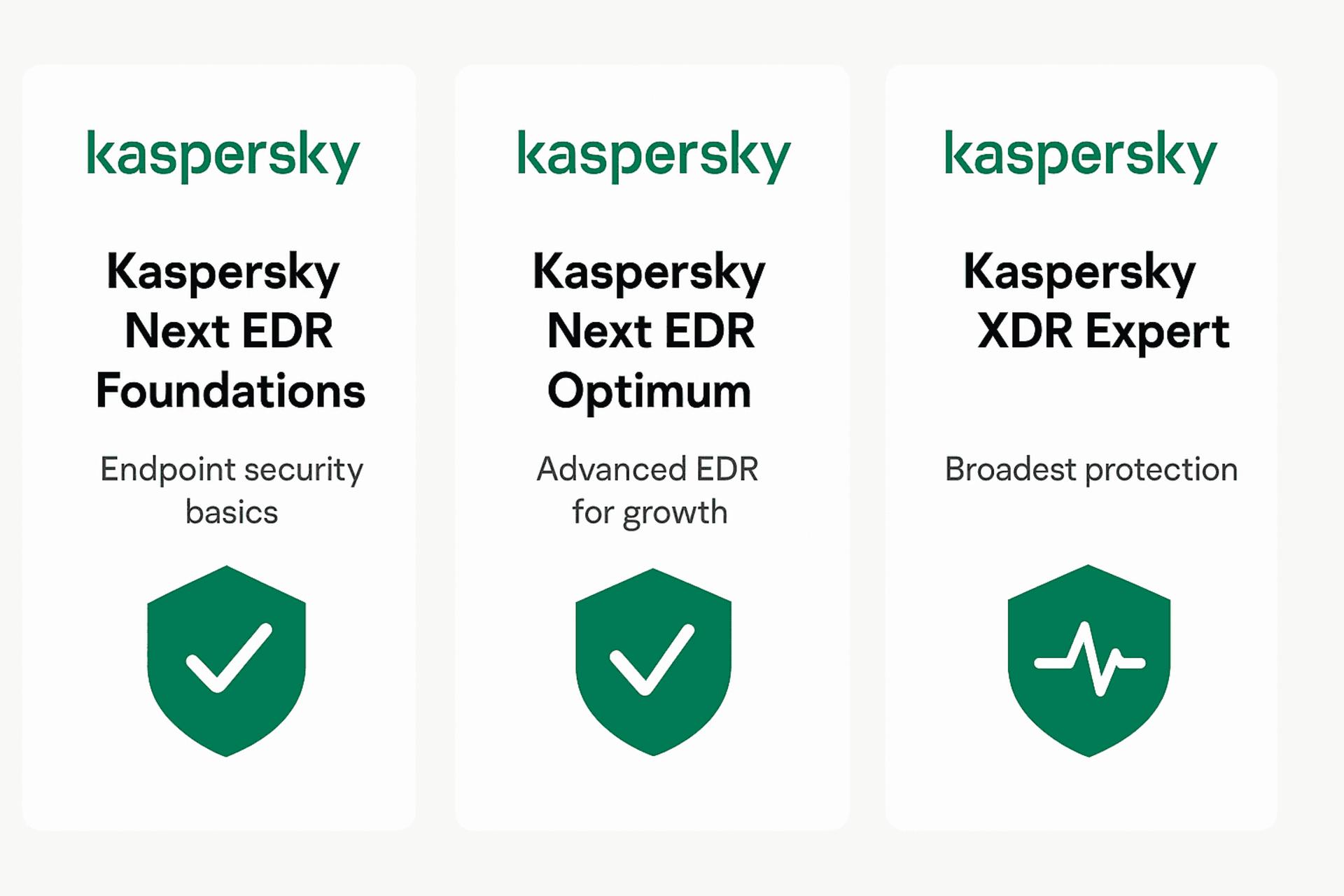 kaspersky

Kaspersky Next EDR Foundations

Endpoint security basics

kaspersky

Kaspersky Next EDR Optimum

Advanced EDR for growth

kaspersky

Kaspersky XDR Expert

Broadest protection